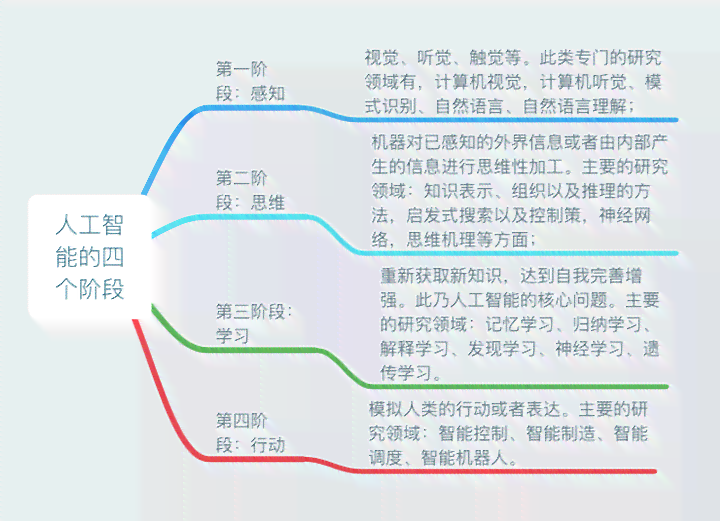 人工智能的四个阶段

第一阶段：感知

视觉、听觉、触觉等。此类专门的研究领域有，计算机视觉，计算机听觉、模式识别、自然语言、自然语言理解；

第二阶段：思维

机器对已感知的外界信息或者由内部产生的信息进行思维性加工。主要的研究领域：知识表示、组织以及推理的方法，启发式搜索以及控制策，神经网络，思维机理等方面；

第三阶段：学习

重新获取新知识，达到自我完善增强。此乃人工智能的核心问题。主要的研究领域：记忆学习、归纳学习、解释学习、发现学习、神经学习、遗传学习。

第四阶段：行动

模拟人类的行动或者表达。主要的研究领域：智能控制、智能制造、智能调度、智能机器人。